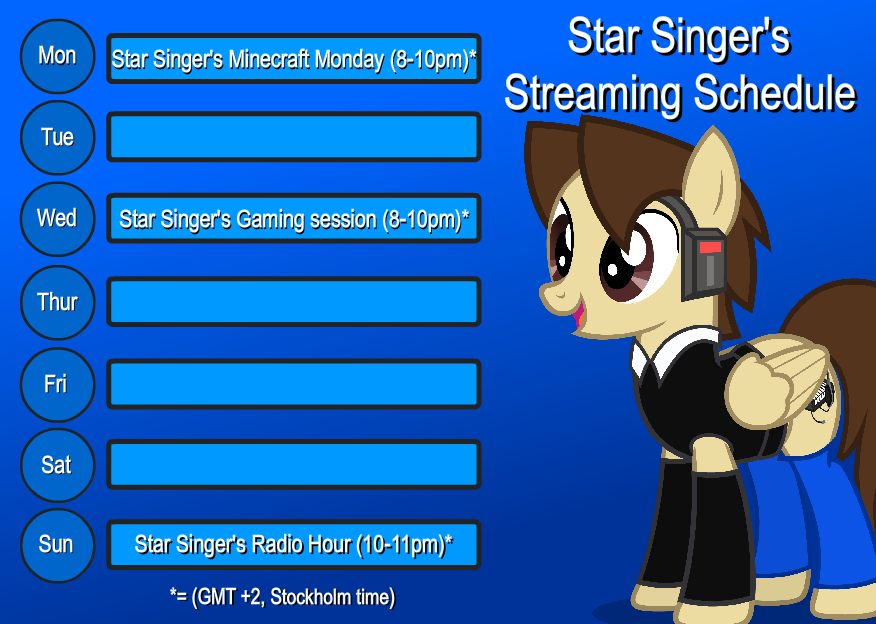 Star Singer's Streaming Schedule

Mon
Star Singer's Minecraft Monday (8-10pm)*

Tue

Wed
Star Singer's Gaming session (8-10pm)*

Thur

Fri

Sat

Sun
Star Singer's Radio Hour (10-11pm)*

*= (GMT +2, Stockholm time)